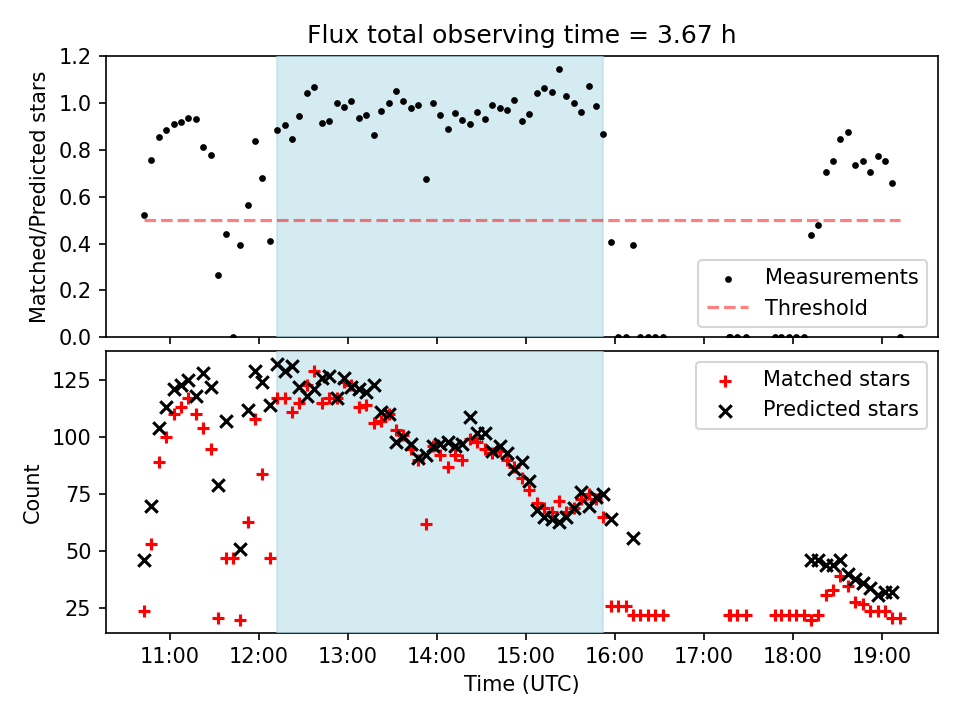 Flux total observing time = 3.67 h

Matched/Predicted stars

1.2
1.0
0.8
0.6
0.4
0.2
0.0

Measurements
Threshold

Count

125
100
75
50
25

Matched stars
Predicted stars

11:00 12:00 13:00 14:00 15:00 16:00 17:00 18:00 19:00

Time (UTC)